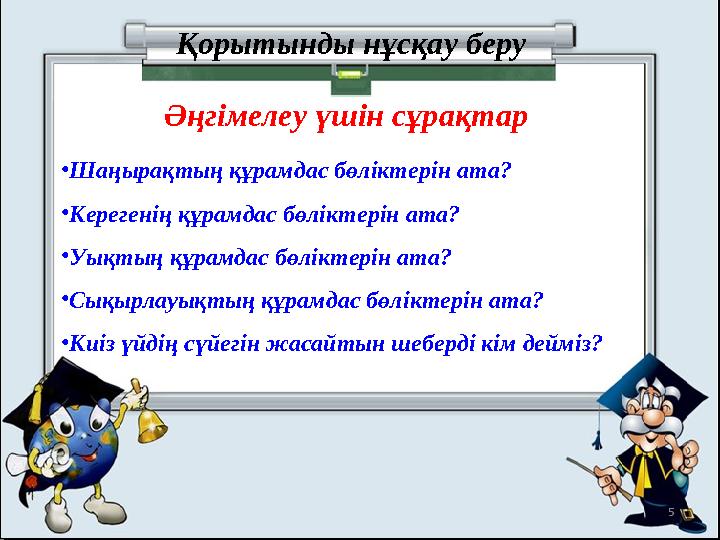 Қорытынды нұсқау беру

Әңгімелеу үшін сұрақтар

•Шаңырақтың құрамдас бөліктерін ата?

•Керегенің құрамдас бөліктерін ата?

•Уықтың құрамдас бөліктерін ата?

•Сықырлауықтың құрамдас бөліктерін ата?

•Киіз үйдің сүйегін жасайтын шеберді кім дейміз?

5